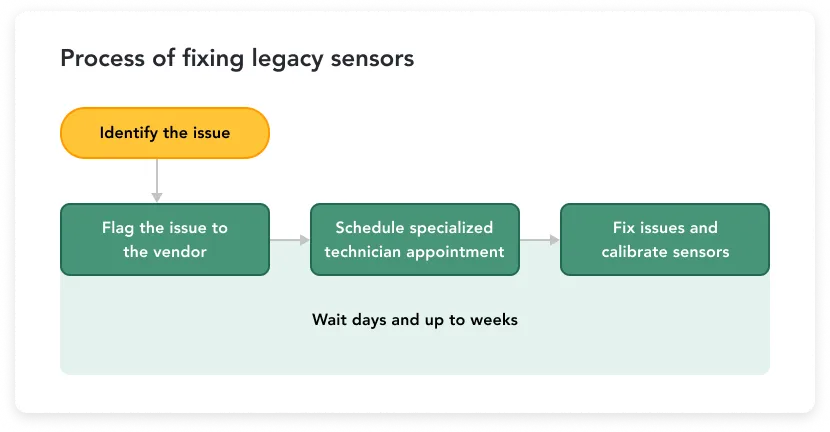 Process of fixing legacy sensors

Identify the issue

Flag the issue to the vendor

Schedule specialized technician appointment

Fix issues and calibrate sensors

Wait days and up to weeks